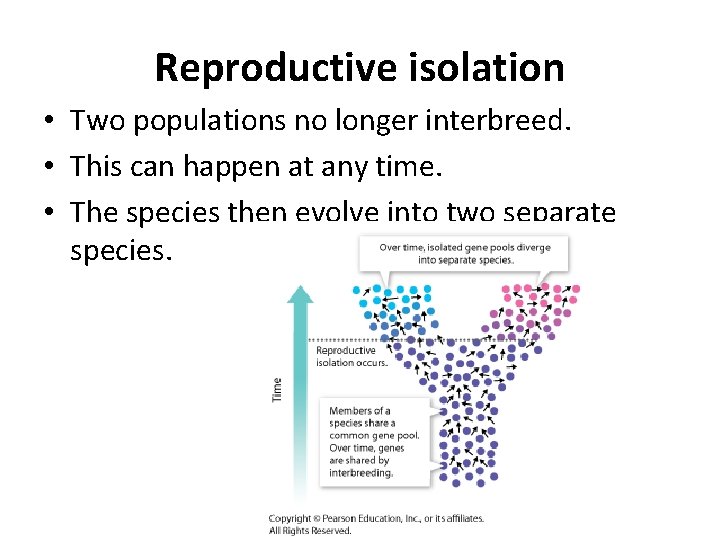 Reproductive isolation

• Two populations no longer interbreed.
• This can happen at any time.
• The species then evolve into two separate species.

Over time, isolated gene pools diverge into separate species.

Reproductive isolation occurs.

Time

Members of a species share a common gene pool. Over time, genes are shared by interbreeding.

Copyright © Pearson Education, Inc., or its affiliates. All Rights Reserved.